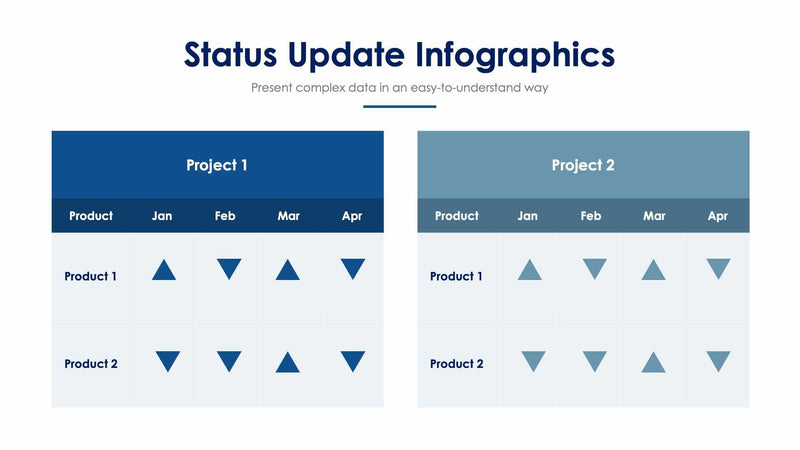 Status Update Infographics

Present complex data in an easy-to-understand way

Project 1

| Product | Jan | Feb | Mar | Apr |
|---|---|---|---|---|
| Product 1 | ▲ | ▼ | ▲ | ▼ |
| Product 2 | ▼ | ▼ | ▲ | ▼ |

Project 2

| Product | Jan | Feb | Mar | Apr |
|---|---|---|---|---|
| Product 1 | ▲ | ▼ | ▲ | ▼ |
| Product 2 | ▼ | ▼ | ▲ | ▼ |